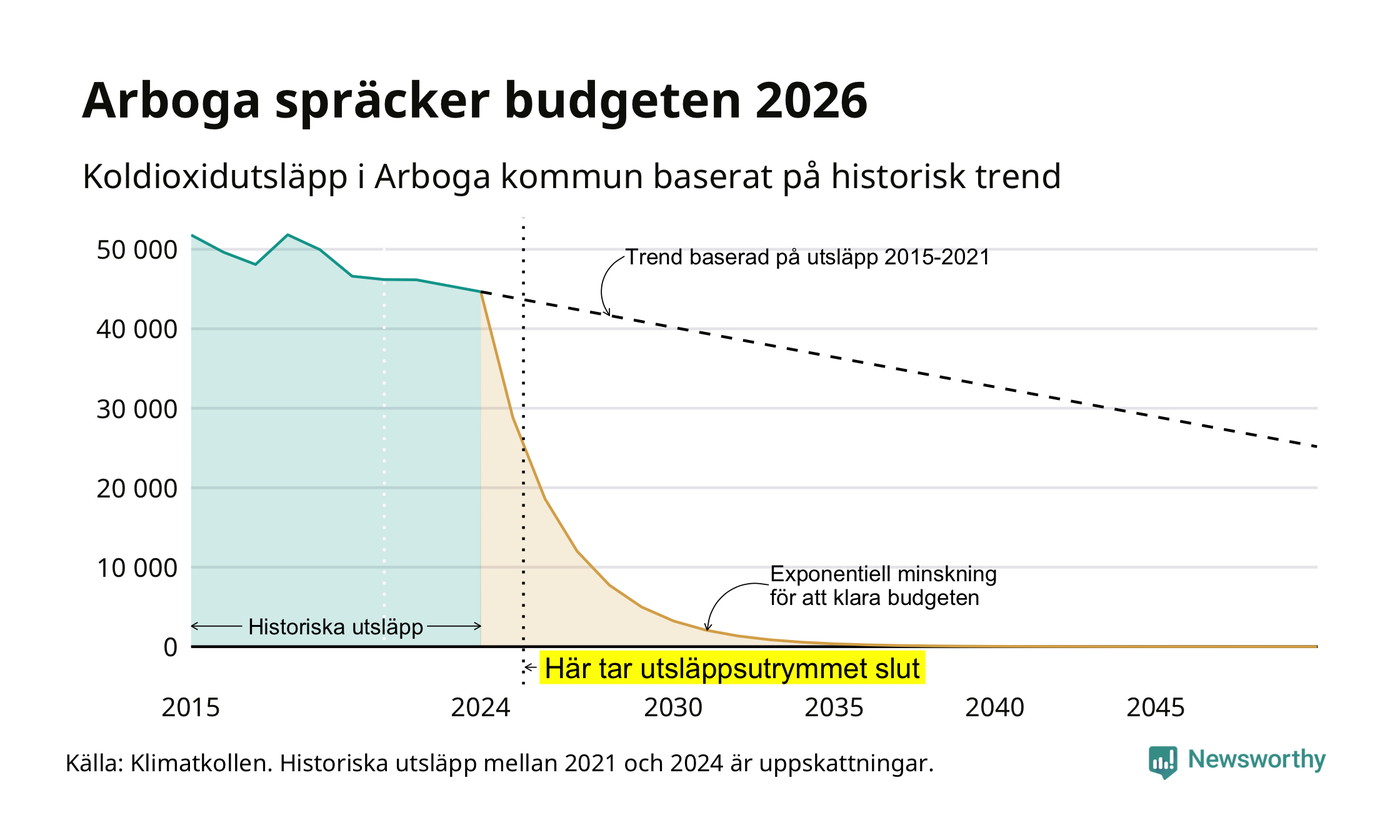 Arboga spräcker budgeten 2026

Koldioxidutsläpp i Arboga kommun baserat på historisk trend

50 000
40 000
30 000
20 000
10 000
0

Trend baserad på utsläpp 2015-2021

Exponentiell minskning för att klara budgeten

Historiska utsläpp

Här tar utsläppsutrymmet slut

2015
2024
2030
2035
2040
2045

Källa: Klimatkollen. Historiska utsläpp mellan 2021 och 2024 är uppskattningar.

Newsworthy